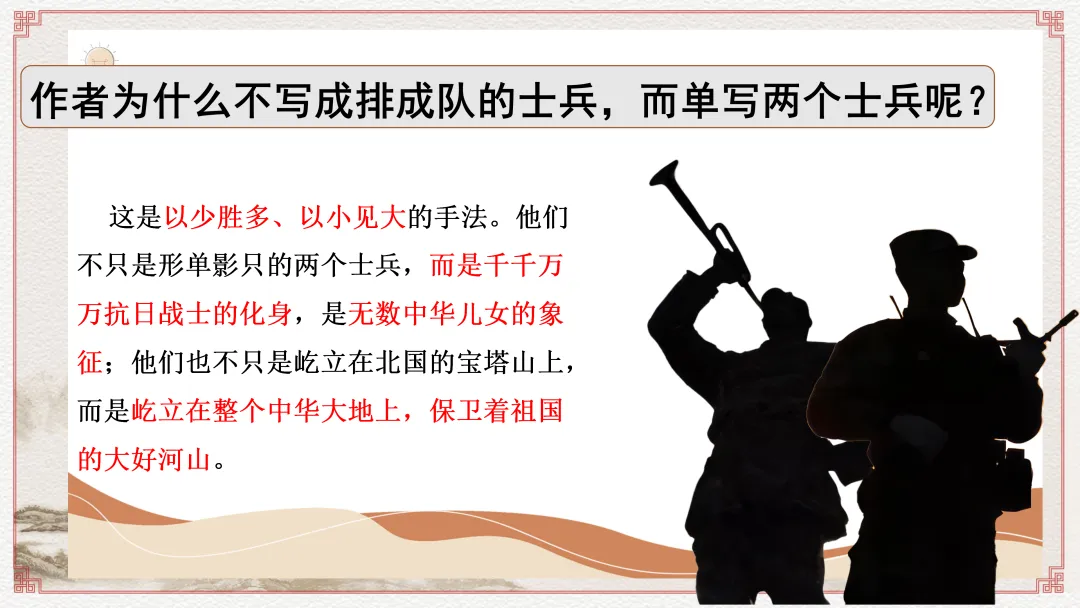 作者为什么不写成排成队的士兵，而单写两个士兵呢？

这是以少胜多、以小见大的手法。他们不只是形单影只的两个士兵，而是千千万万抗日战士的化身，是无数中华儿女的象征；他们也不只是屹立在北国的宝塔山上，而是屹立在整个中华大地上，保卫着祖国的大好河山。